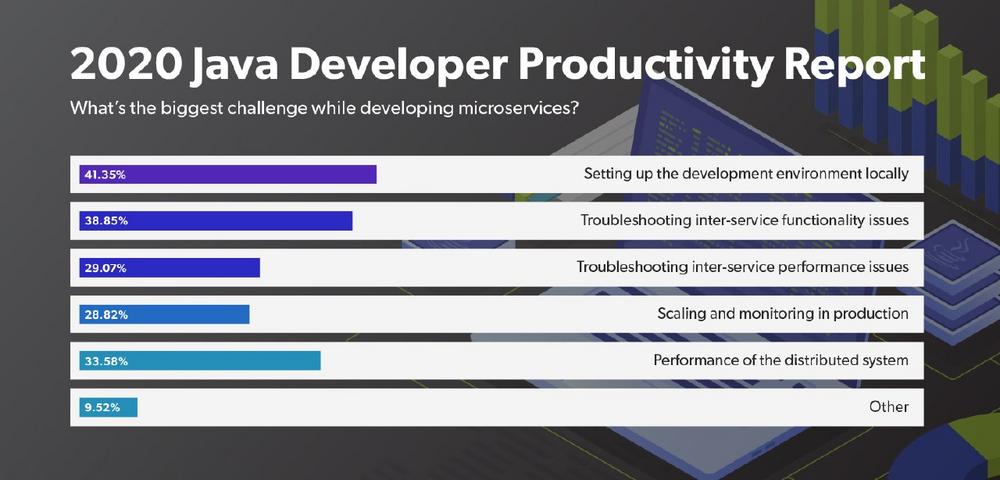 2020 Java Developer Productivity Report

What's the biggest challenge while developing microservices?

41.35% Setting up the development environment locally

38.85% Troubleshooting inter-service functionality issues

29.07% Troubleshooting inter-service performance issues

28.82% Scaling and monitoring in production

33.58% Performance of the distributed system

9.52% Other